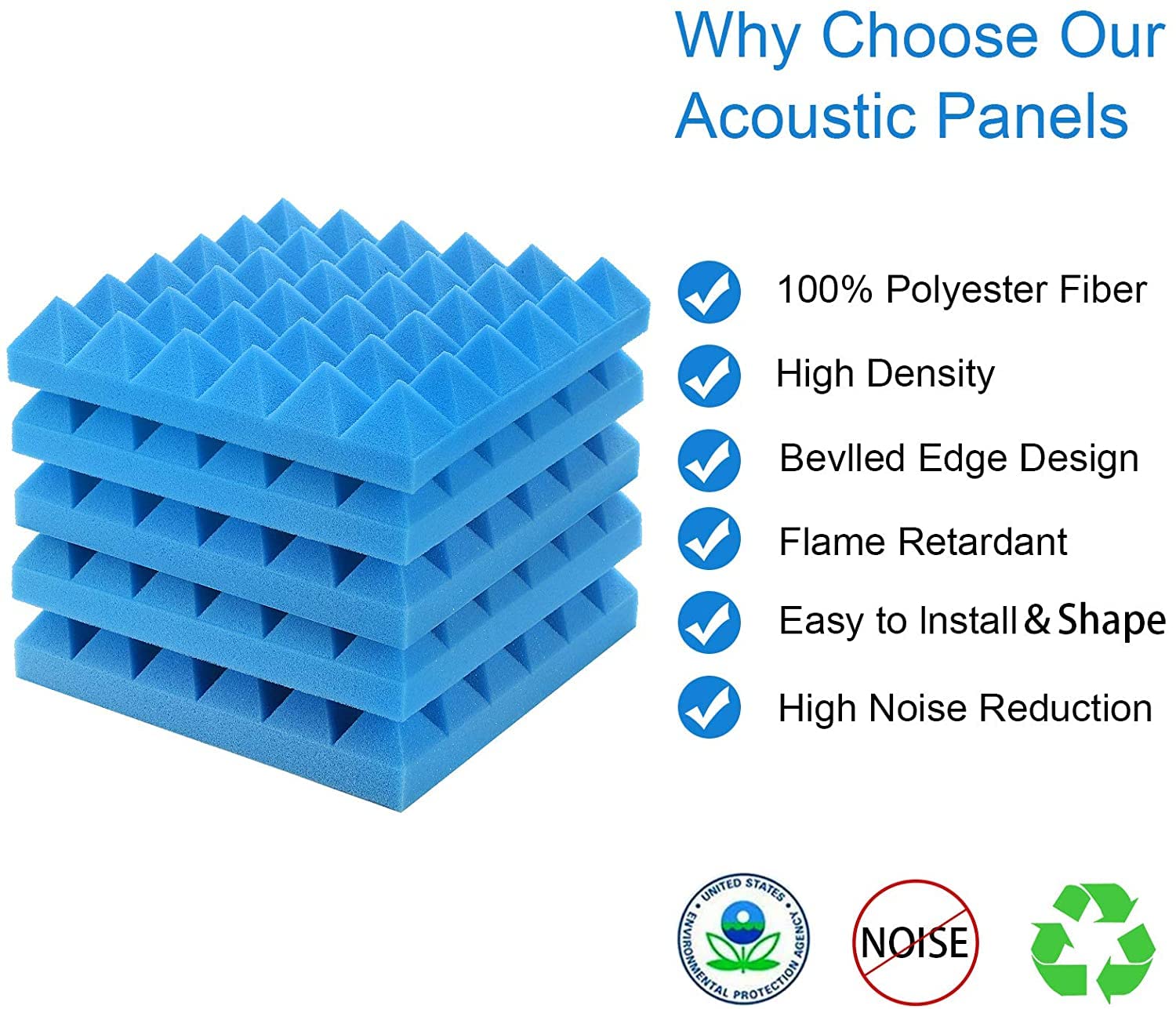 Why Choose Our Acoustic Panels

100% Polyester Fiber

High Density

Bevlled Edge Design

Flame Retardant

Easy to Install & Shape

High Noise Reduction

UNITED STATES ENVIRONMENTAL PROTECTION AGENCY

NOISE